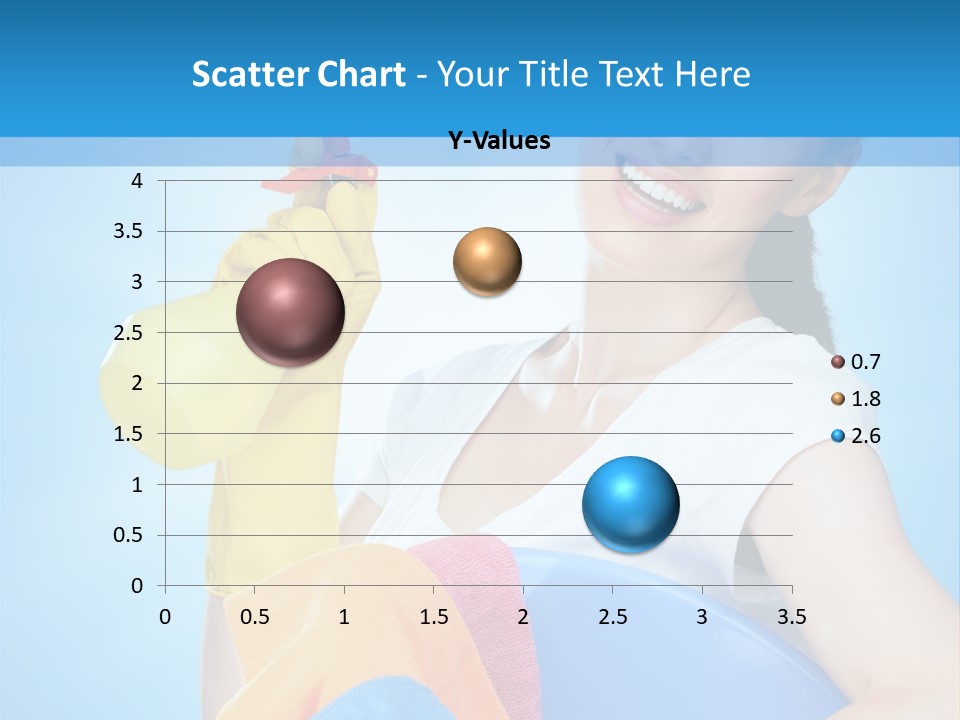 Scatter Chart - Your Title Text Here

Y-Values

4
3.5
3
2.5
2
1.5
1
0.5
0

0 0.5 1 1.5 2 2.5 3 3.5

0.7
1.8
2.6